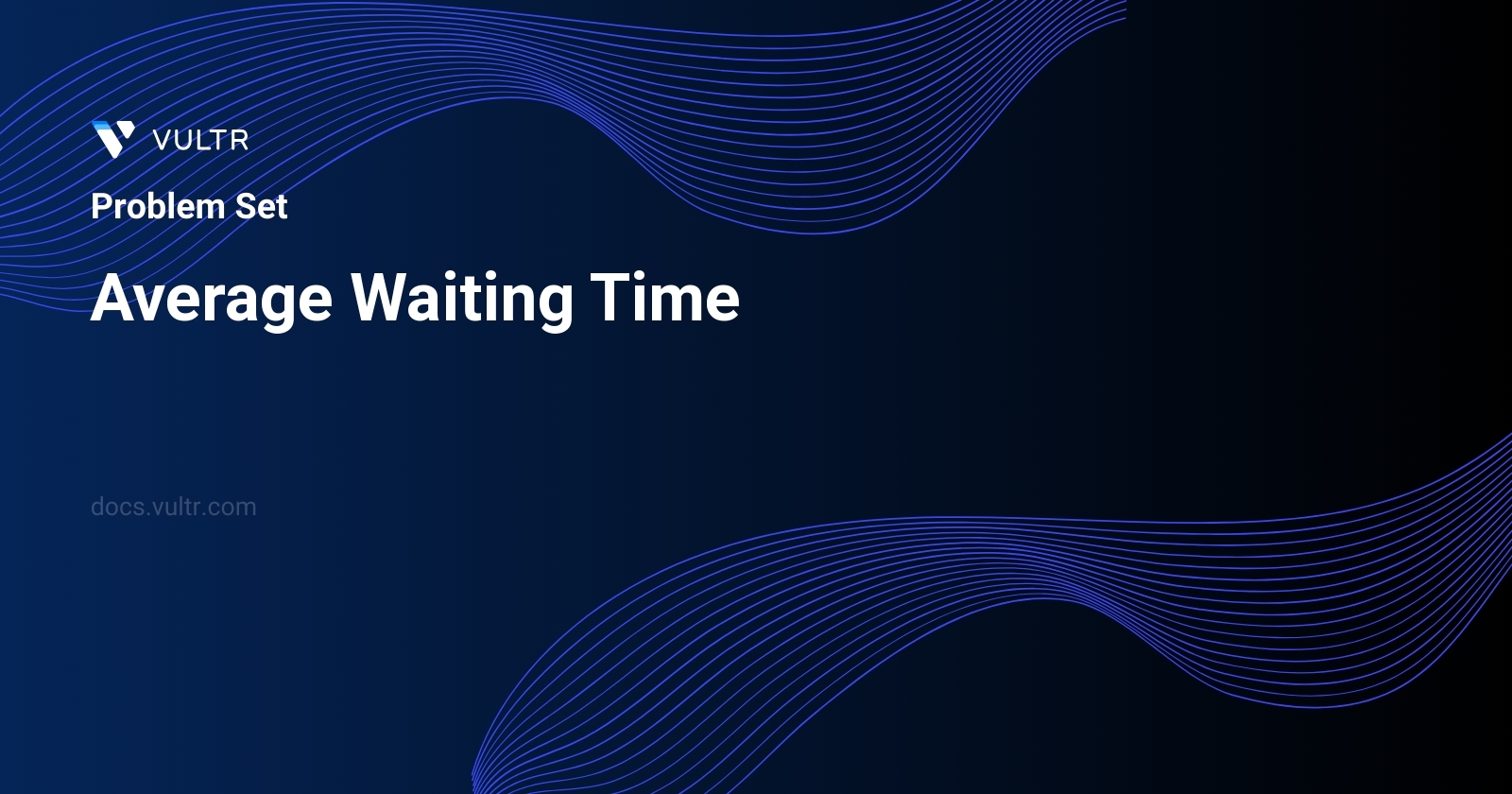 VULTR

Problem Set

Average Waiting Time

docs.vultr.com